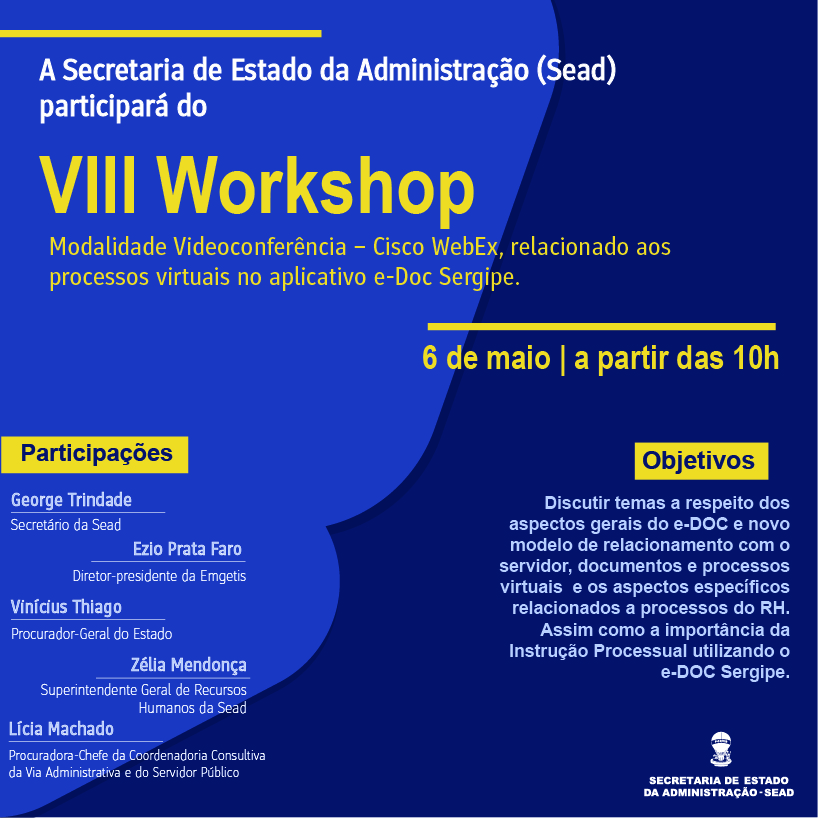 A Secretaria de Estado da Administração (Sead) participará do

VIII Workshop

Modalidade Videoconferência – Cisco WebEx, relacionado aos processos virtuais no aplicativo e-Doc Sergipe.

6 de maio | a partir das 10h

Participações

George Trindade
Secretário da Sead

Ezio Prata Faro
Diretor-presidente da Emgetis

Vinícius Thiago
Procurador-Geral do Estado

Zélia Mendonça
Superintendente Geral de Recursos Humanos da Sead

Lícia Machado
Procuradora-Chefe da Coordenadoria Consultiva da Via Administrativa e do Servidor Público

Objetivos

Discutir temas a respeito dos aspectos gerais do e-DOC e novo modelo de relacionamento com o servidor, documentos e processos virtuais e os aspectos específicos relacionados a processos do RH. Assim como a importância da Instrução Processual utilizando o e-DOC Sergipe.

SECRETARIA DE ESTADO DA ADMINISTRAÇÃO - SEAD